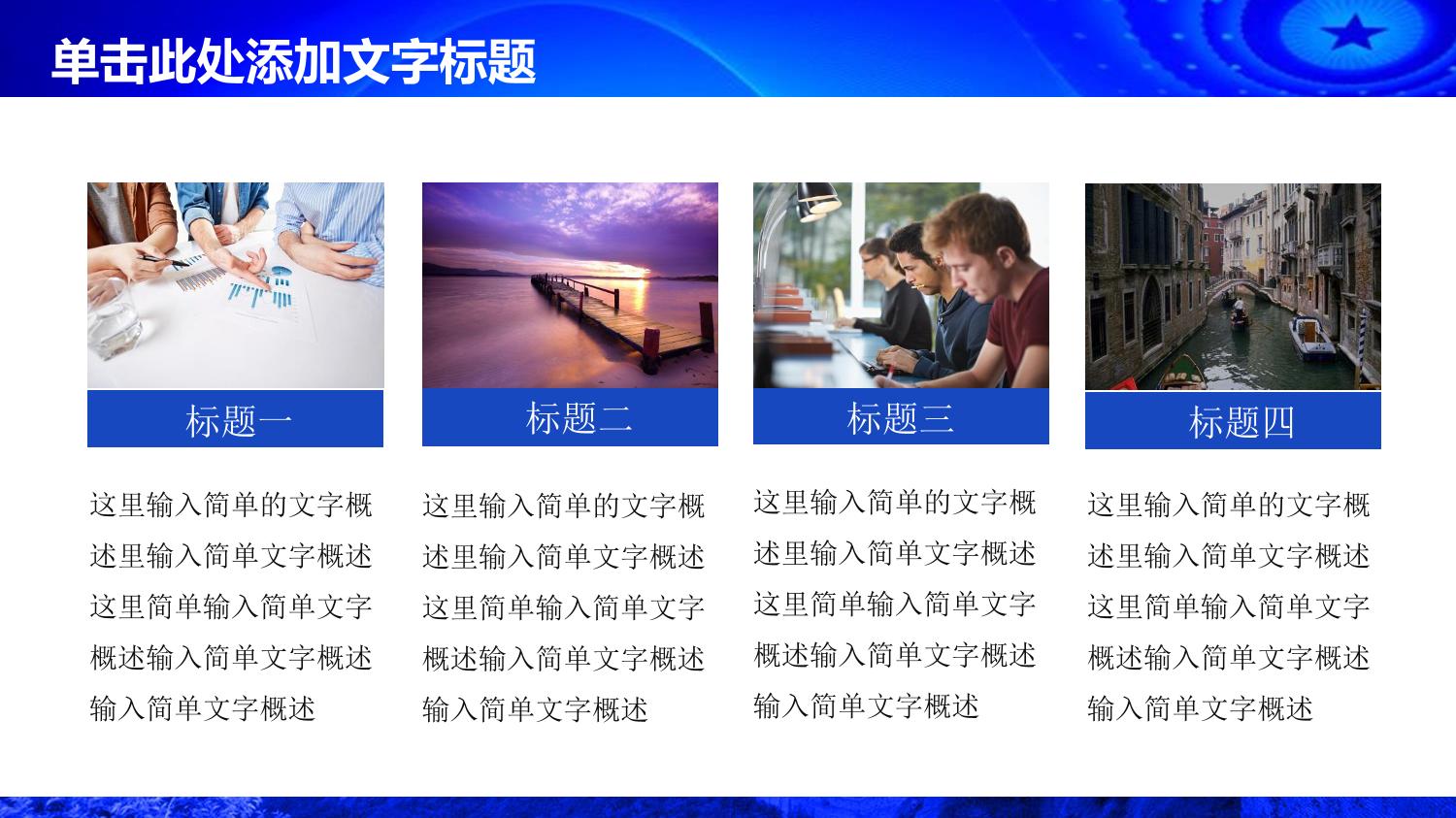 单击此处添加文字标题

标题一

这里输入简单的文字概述里输入简单文字概述这里简单输入简单文字概述输入简单文字概述输入简单文字概述

标题二

这里输入简单的文字概述里输入简单文字概述这里简单输入简单文字概述输入简单文字概述输入简单文字概述

标题三

这里输入简单的文字概述里输入简单文字概述这里简单输入简单文字概述输入简单文字概述输入简单文字概述

标题四

这里输入简单的文字概述里输入简单文字概述这里简单输入简单文字概述输入简单文字概述输入简单文字概述